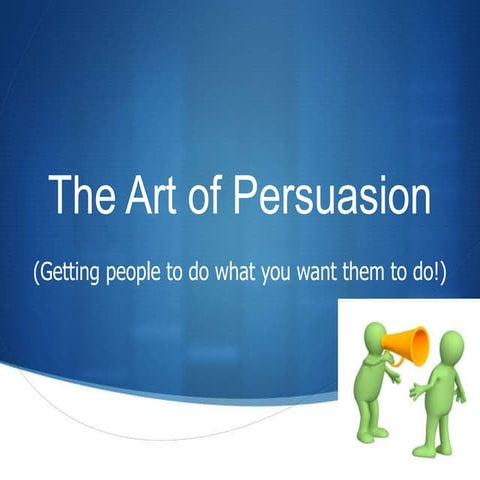 The Art of Persuasion

(Getting people to do what you want them to do!)